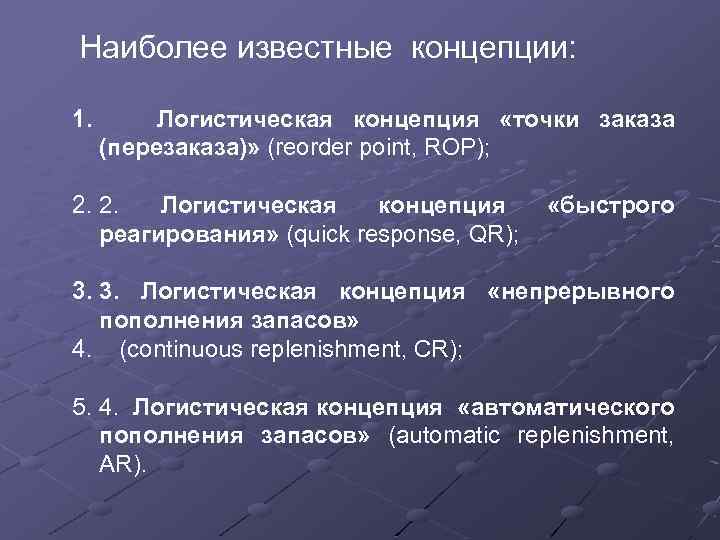 Наиболее известные концепции:

1. Логистическая концепция «точки заказа (перезаказа)» (reorder point, ROP);

2. 2. Логистическая концепция «быстрого реагирования» (quick response, QR);

3. 3. Логистическая концепция «непрерывного пополнения запасов»
4. (continuous replenishment, CR);

5. 4. Логистическая концепция «автоматического пополнения запасов» (automatic replenishment, AR).